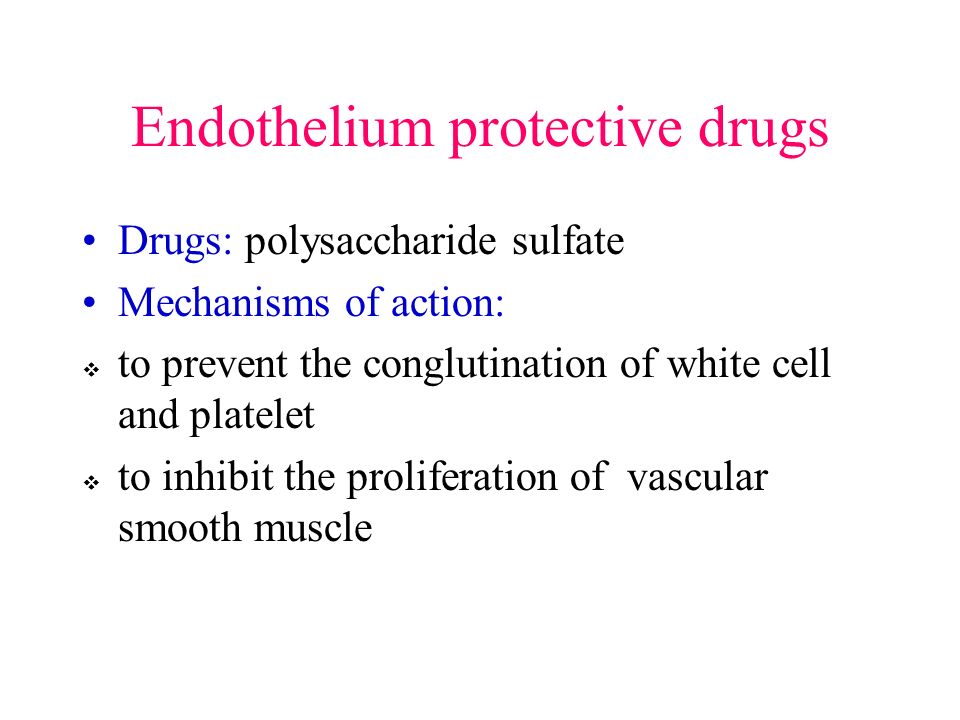 Endothelium protective drugs

• Drugs: polysaccharide sulfate
• Mechanisms of action:
❖ to prevent the conglutination of white cell and platelet
❖ to inhibit the proliferation of vascular smooth muscle